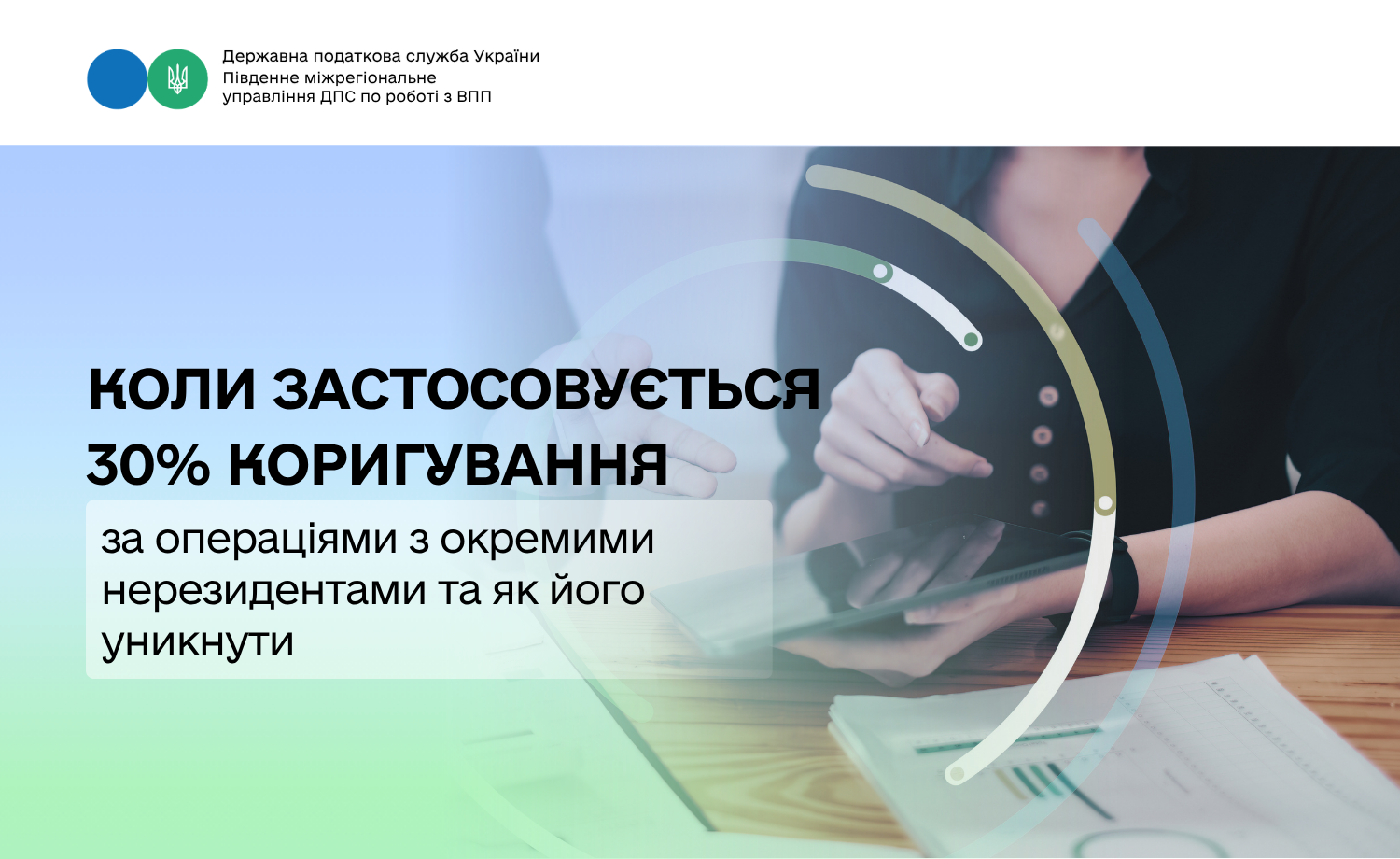 Державна податкова служба України
Південне міжрегіональне
управління ДПС по роботі з ВПП

КОЛИ ЗАСТОСОВУЄТЬСЯ 30% КОРИГУВАННЯ

за операціями з окремими нерезидентами та як його уникнути